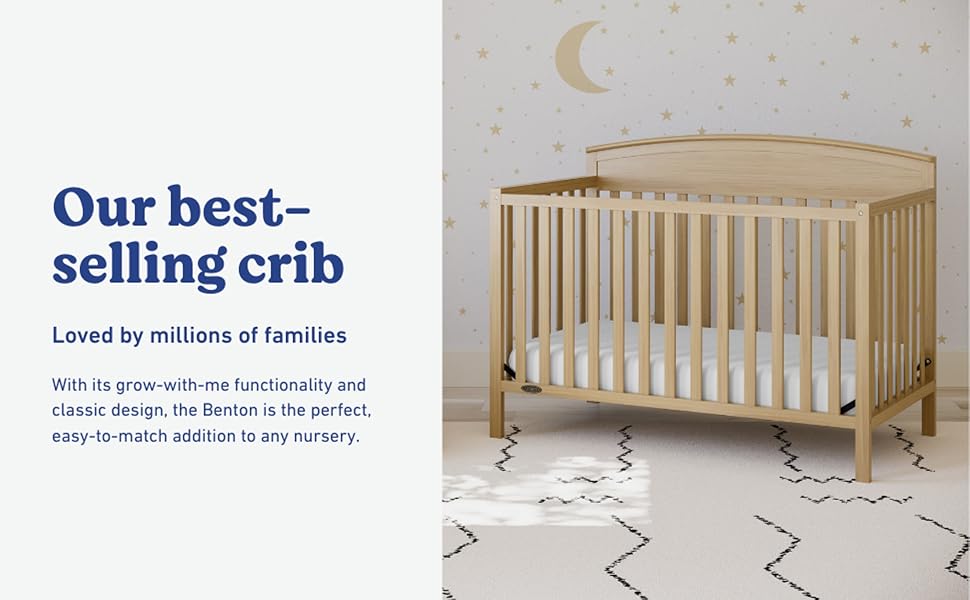 Our best-selling crib

Loved by millions of families

With its grow-with-me functionality and classic design, the Benton is the perfect, easy-to-match addition to any nursery.